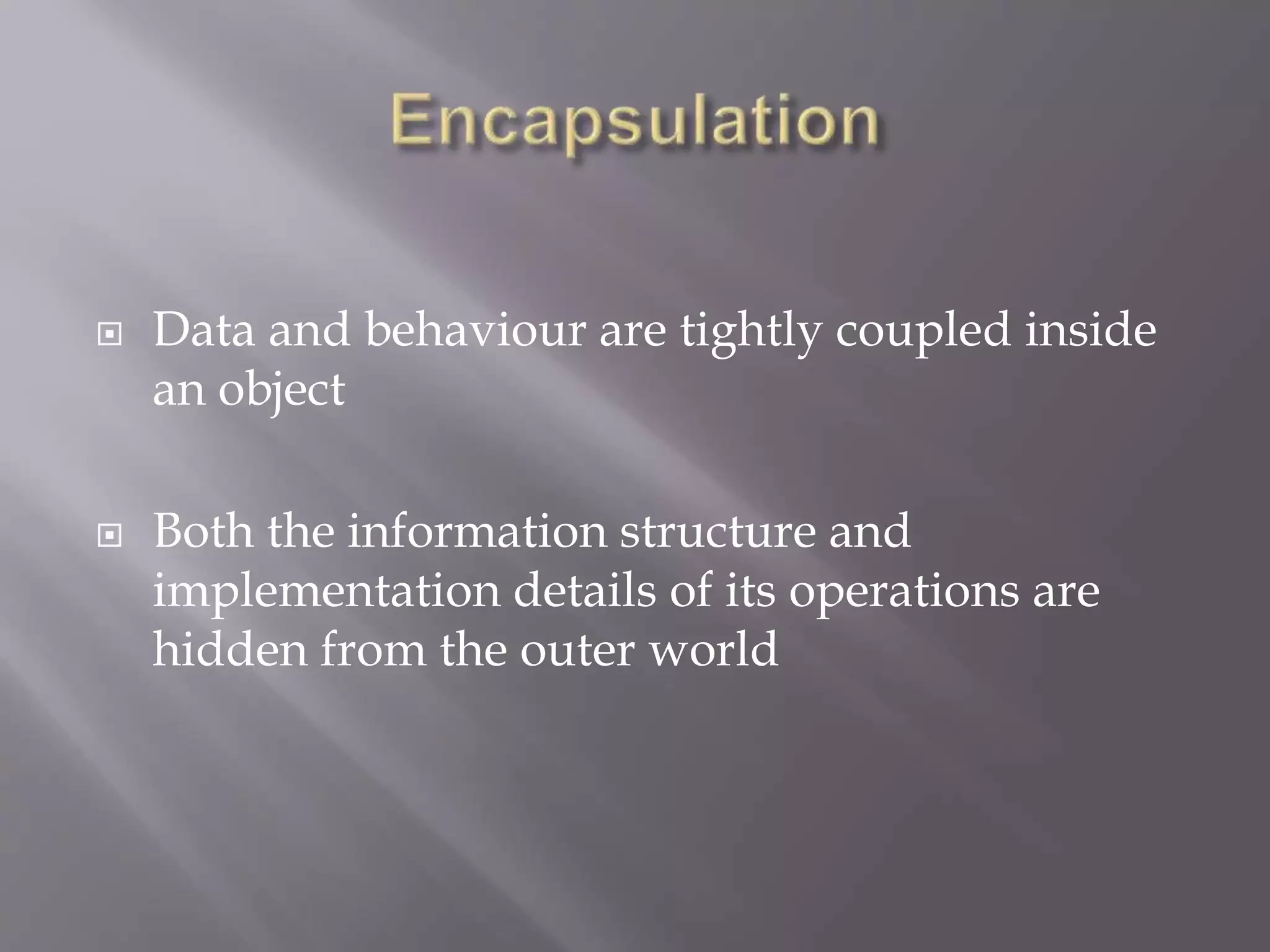 Encapsulation

Data and behaviour are tightly coupled inside an object

Both the information structure and implementation details of its operations are hidden from the outer world